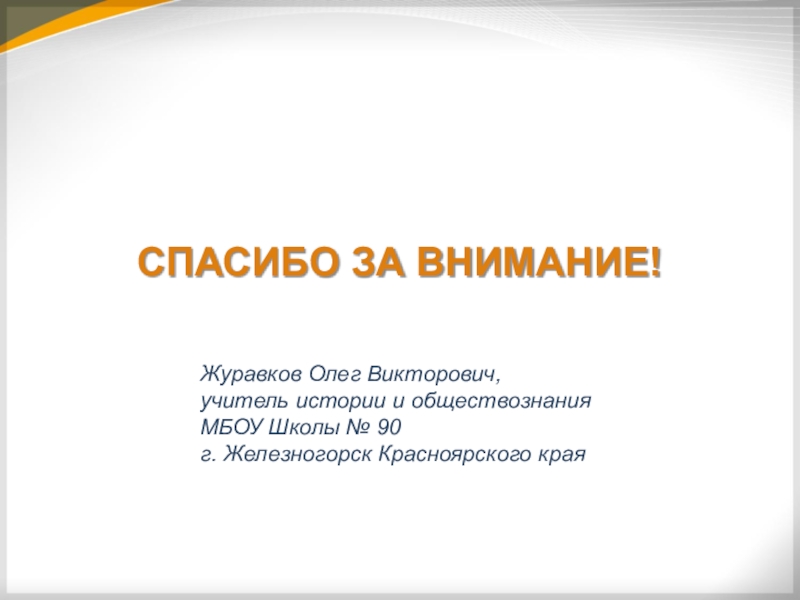 СПАСИБО ЗА ВНИМАНИЕ!

Журавков Олег Викторович,
учитель истории и обществознания
МБОУ Школы № 90
г. Железногорск Красноярского края